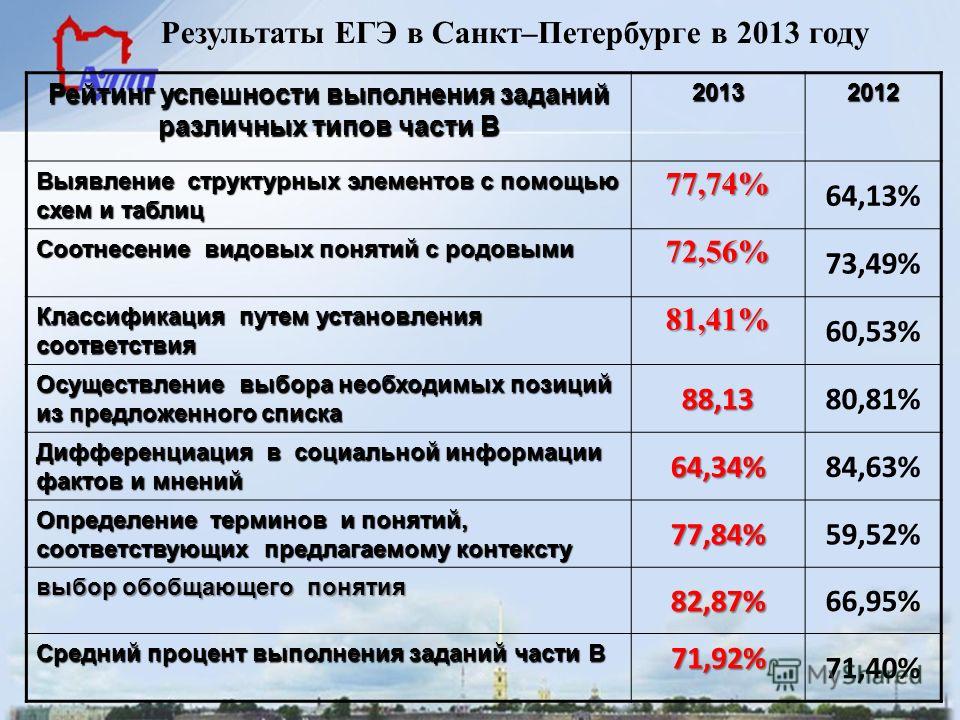 Результаты ЕГЭ в Санкт–Петербурге в 2013 году

| Рейтинг успешности выполнения заданий различных типов части В | 2013 | 2012 |
|---|---|---|
| Выявление структурных элементов с помощью схем и таблиц | 77,74% | 64,13% |
| Соотнесение видовых понятий с родовыми | 72,56% | 73,49% |
| Классификация путем установления соответствия | 81,41% | 60,53% |
| Осуществление выбора необходимых позиций из предложенного списка | 88,13 | 80,81% |
| Дифференциация в социальной информации фактов и мнений | 64,34% | 84,63% |
| Определение терминов и понятий, соответствующих предлагаемому контексту | 77,84% | 59,52% |
| выбор обобщающего понятия | 82,87% | 66,95% |
| Средний процент выполнения заданий части В | 71,92% | 71,40% |

MyShared